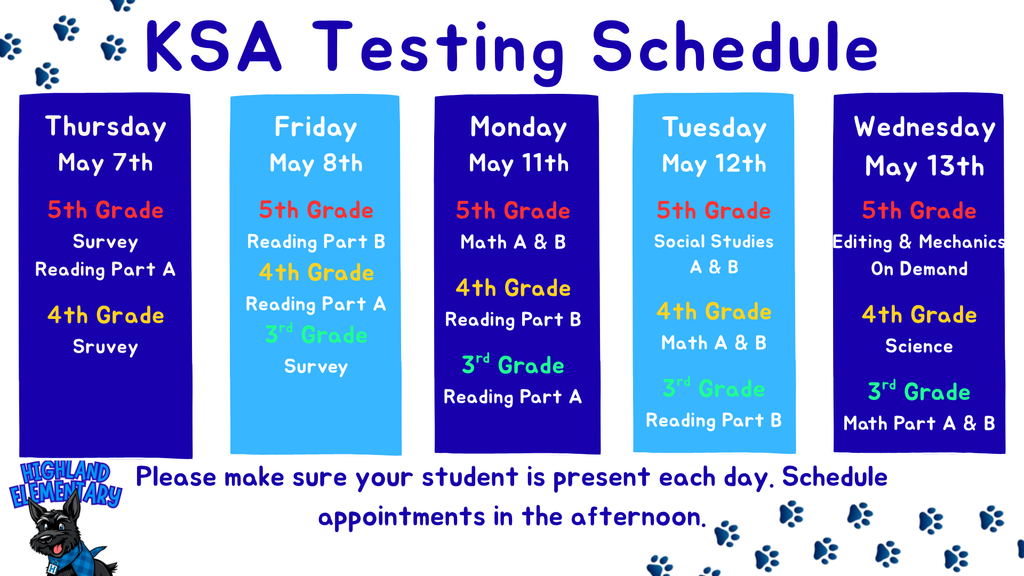 KSA Testing Schedule

Thursday
May 7th
5th Grade
Survey
Reading Part A
4th Grade
Sruvey

Friday
May 8th
5th Grade
Reading Part B
4th Grade
Reading Part A
3$^{rd}$ Grade
Survey

Monday
May 11th
5th Grade
Math A & B
4th Grade
Reading Part B
3$^{rd}$ Grade
Reading Part A

Tuesday
May 12th
5th Grade
Social Studies
A & B
4th Grade
Math A & B
3$^{rd}$ Grade
Reading Part B

Wednesday
May 13th
5th Grade
Editing & Mechanics
On Demand
4th Grade
Science
3$^{rd}$ Grade
Math Part A & B

HIGHLAND ELEMENTARY

Please make sure your student is present each day. Schedule appointments in the afternoon.